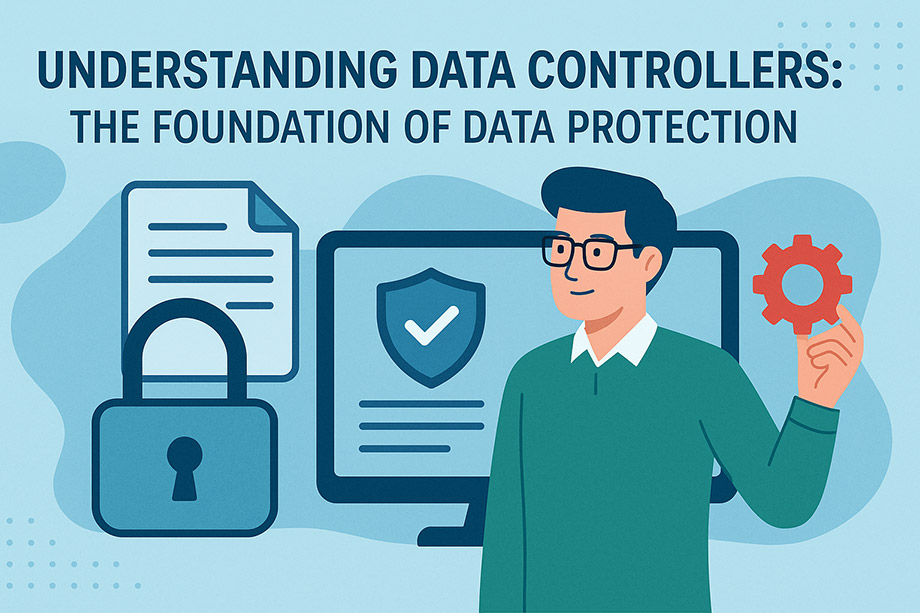 UNDERSTANDING DATA CONTROLLERS:
THE FOUNDATION OF DATA PROTECTION